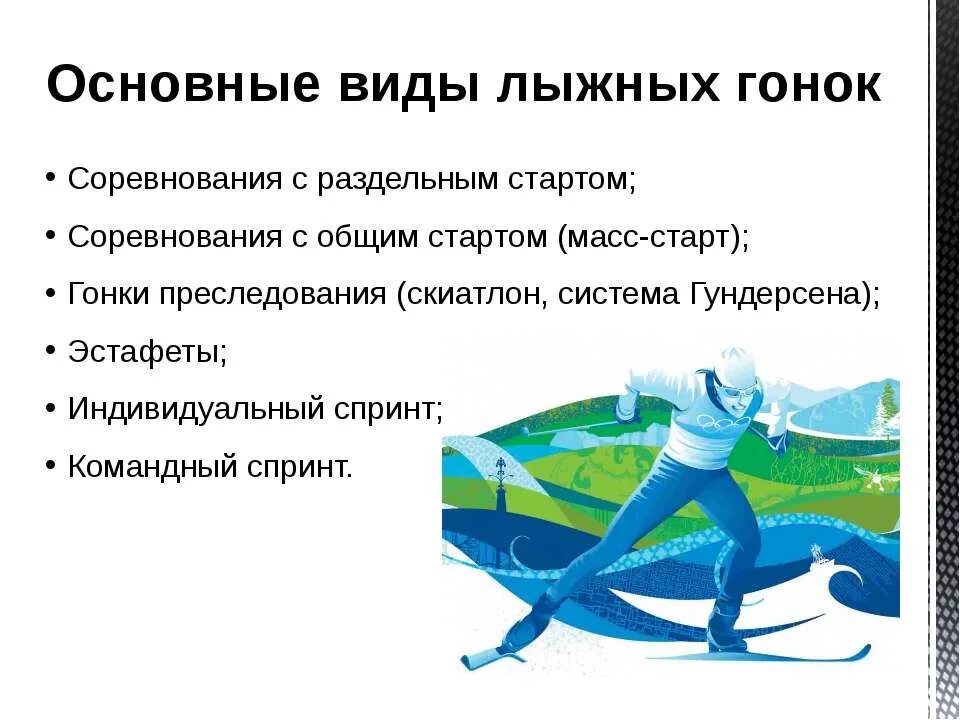 Основные виды лыжных гонок

• Соревнования с раздельным стартом;
• Соревнования с общим стартом (масс-старт);
• Гонки преследования (скиатлон, система Гундерсена);
• Эстафеты;
• Индивидуальный спринт;
• Командный спринт.